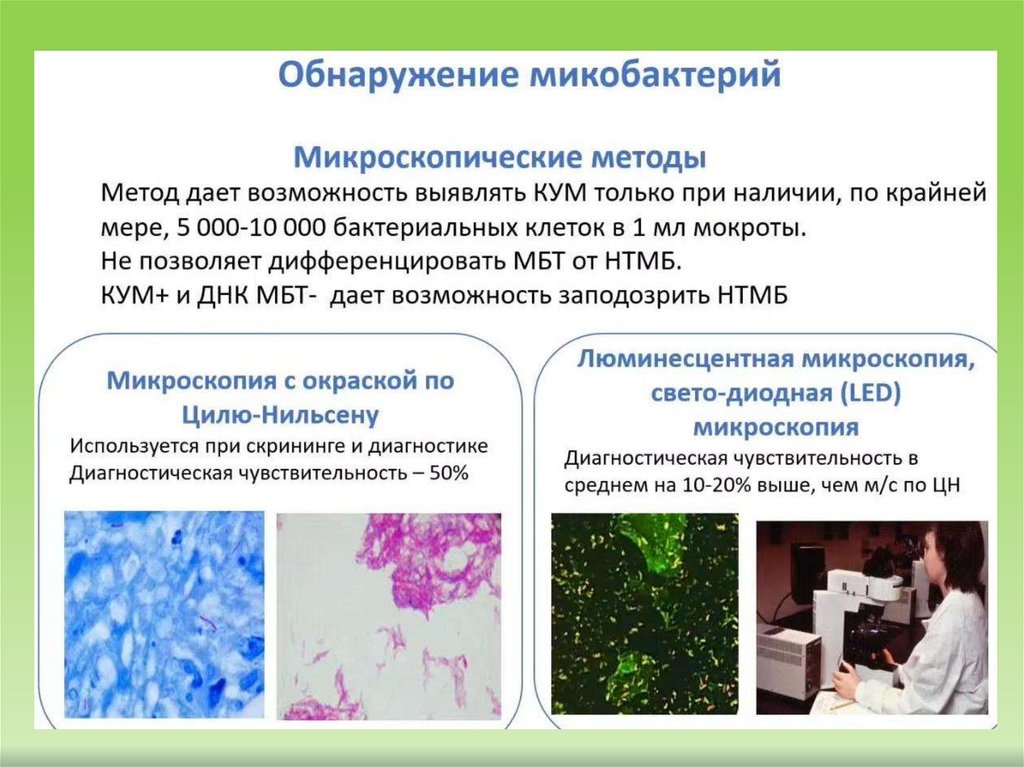 Обнаружение микобактерий

Микроскопические методы

Метод дает возможность выявлять КУМ только при наличии, по крайней мере, 5 000-10 000 бактериальных клеток в 1 мл мокроты.
Не позволяет дифференцировать МБТ от НТМБ.
КУМ+ и ДНК МБТ- дает возможность заподозрить НТМБ

Микроскопия с окраской по Цилю-Нильсену

Используется при скрининге и диагностике
Диагностическая чувствительность – 50%

Люминесцентная микроскопия, свето-диодная (LED) микроскопия

Диагностическая чувствительность в среднем на 10-20% выше, чем м/с по ЦН